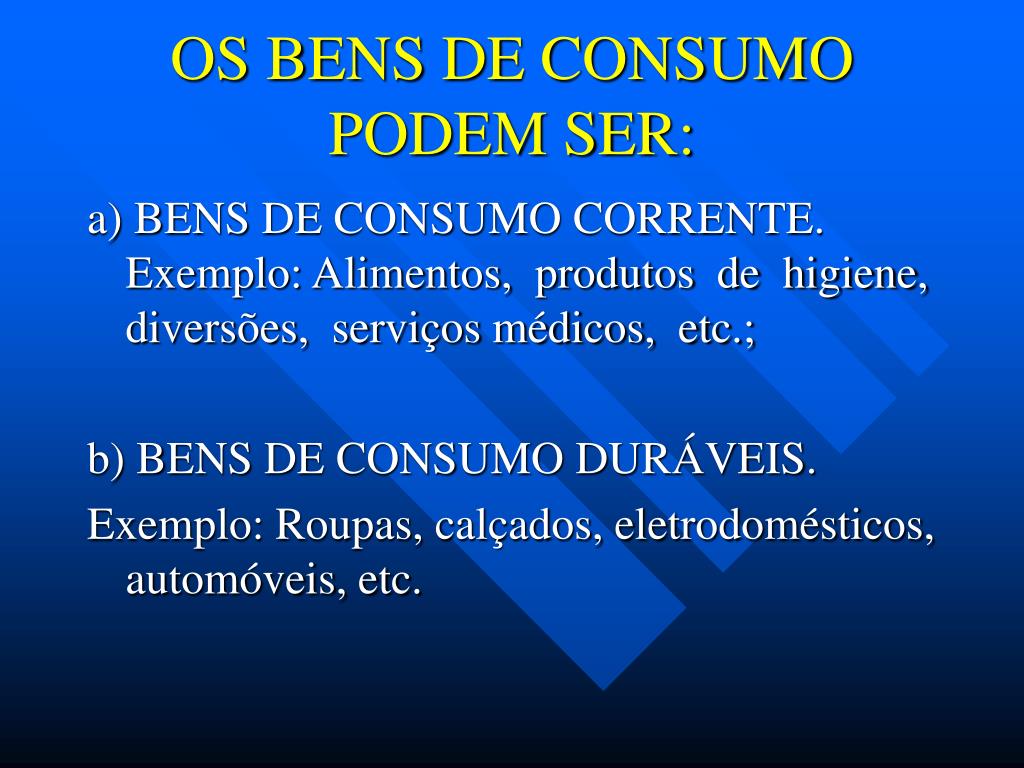 OS BENS DE CONSUMO PODEM SER:

a) BENS DE CONSUMO CORRENTE. Exemplo: Alimentos, produtos de higiene, diversões, serviços médicos, etc.;

b) BENS DE CONSUMO DURÁVEIS.

Exemplo: Roupas, calçados, eletrodomésticos, automóveis, etc.